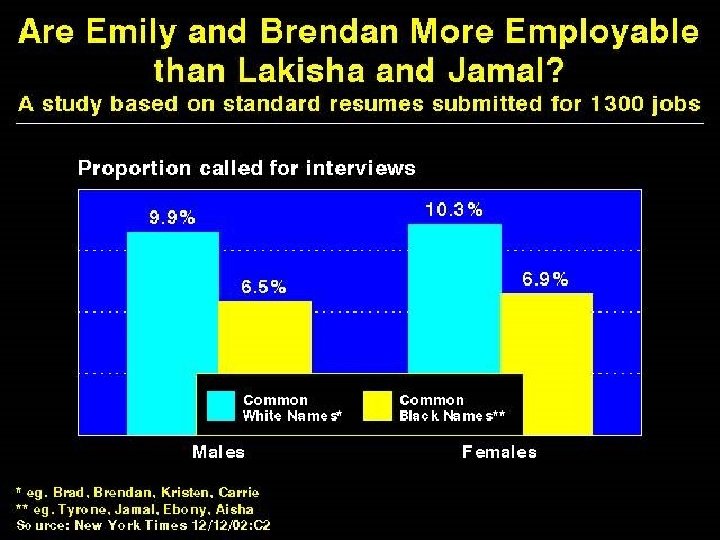 Are Emily and Brendan More Employable than Lakisha and Jamal?

A study based on standard resumes submitted for 1300 jobs

Proportion called for interviews

9.9%

6.5%

10.3%

6.9%

Common White Names*

Common Black Names**

Males

Females

* eg. Brad, Brendan, Kristen, Carrie
** eg. Tyrone, Jamal, Ebony, Aisha
Source: New York Times 12/12/02:C2